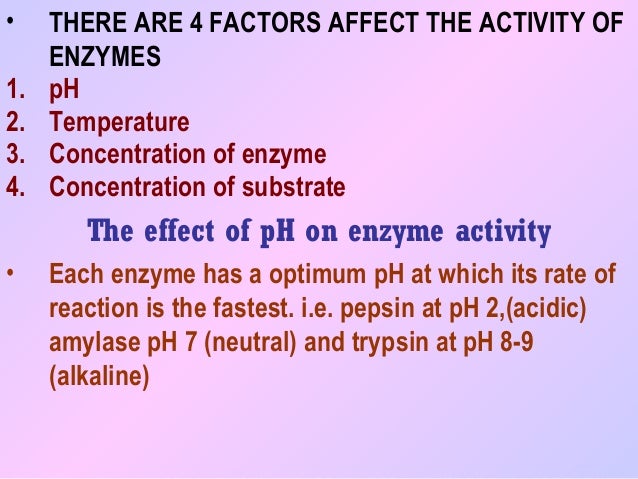 • THERE ARE 4 FACTORS AFFECT THE ACTIVITY OF ENZYMES

1. pH
2. Temperature
3. Concentration of enzyme
4. Concentration of substrate

The effect of pH on enzyme activity

• Each enzyme has a optimum pH at which its rate of reaction is the fastest. i.e. pepsin at pH 2,(acidic) amylase pH 7 (neutral) and trypsin at pH 8-9 (alkaline)